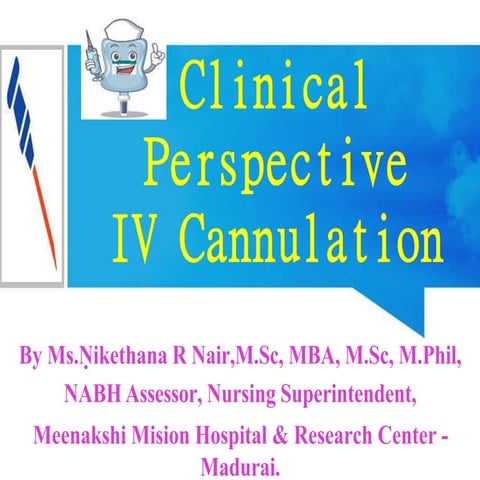 Clinical Perspective IV Cannulation

By Ms.Ņikethana R Nair,M.Sc, MBA, M.Sc, M.Phil, NABH Assessor, Nursing Superintendent, Meenakshi Mision Hospital & Research Center - Madurai.